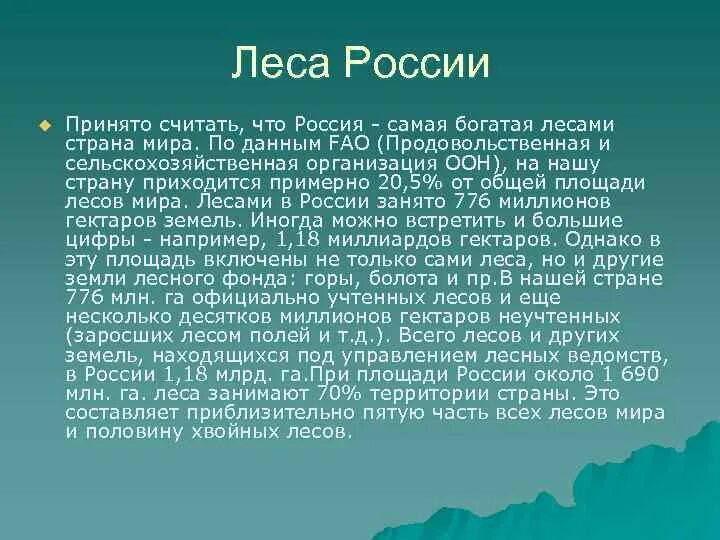 Леса России

Принято считать, что Россия - самая богатая лесами страна мира. По данным FAO (Продовольственная и сельскохозяйственная организация ООН), на нашу страну приходится примерно 20,5% от общей площади лесов мира. Лесами в России занято 776 миллионов гектаров земель. Иногда можно встретить и большие цифры - например, 1,18 миллиардов гектаров. Однако в эту площадь включены не только сами леса, но и другие земли лесного фонда: горы, болота и пр.В нашей стране 776 млн. га официально учтенных лесов и еще несколько десятков миллионов гектаров неучтенных (заросших лесом полей и т.д.). Всего лесов и других земель, находящихся под управлением лесных ведомств, в России 1,18 млрд. га.При площади России около 1 690 млн. га. леса занимают 70% территории страны. Это составляет приблизительно пятую часть всех лесов мира и половину хвойных лесов.